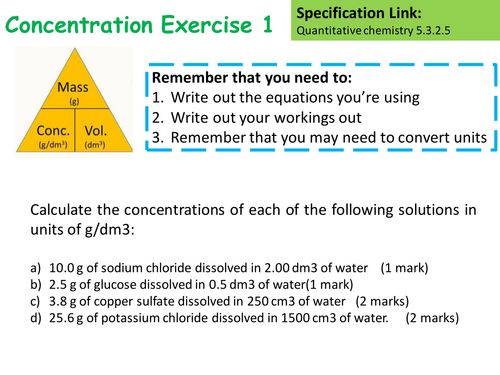 Concentration Exercise 1

Specification Link:
Quantitative chemistry 5.3.2.5

Mass
(g)
Conc.
(g/dm$^3$)
Vol.
(dm$^3$)

Remember that you need to:
1. Write out the equations you're using
2. Write out your workings out
3. Remember that you may need to convert units

Calculate the concentrations of each of the following solutions in units of g/dm3:

a) 10.0 g of sodium chloride dissolved in 2.00 dm3 of water (1 mark)
b) 2.5 g of glucose dissolved in 0.5 dm3 of water(1 mark)
c) 3.8 g of copper sulfate dissolved in 250 cm3 of water (2 marks)
d) 25.6 g of potassium chloride dissolved in 1500 cm3 of water. (2 marks)